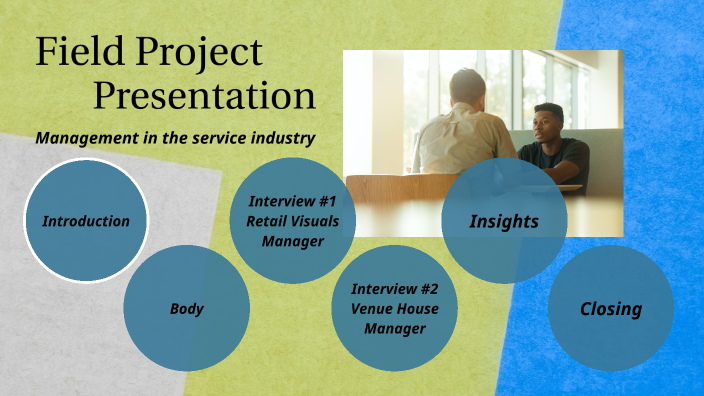 Field Project Presentation

Management in the service industry

Introduction

Body

Interview #1 Retail Visuals Manager

Interview #2 Venue House Manager

Insights

Closing